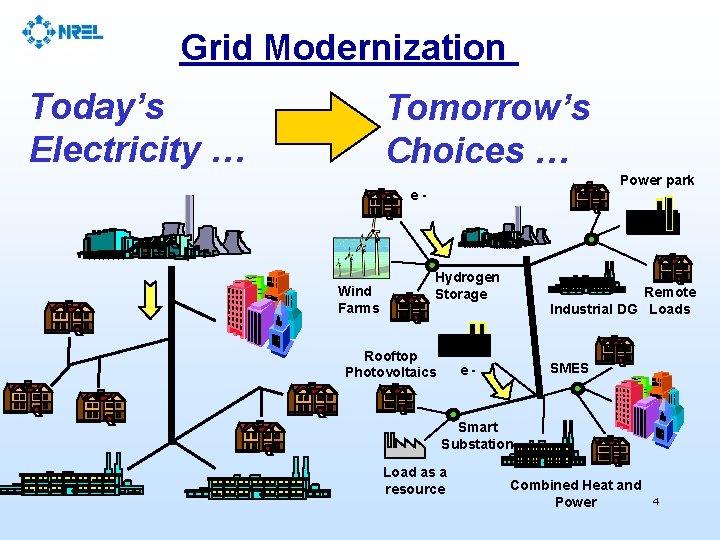 NREL

Grid Modernization

Today's Electricity …

Tomorrow's Choices …

e -

Power park

Wind Farms

Hydrogen Storage

Industrial DG

Remote Loads

Rooftop Photovoltaics

e -

SMES

Smart Substation

Load as a resource

Combined Heat and Power

4